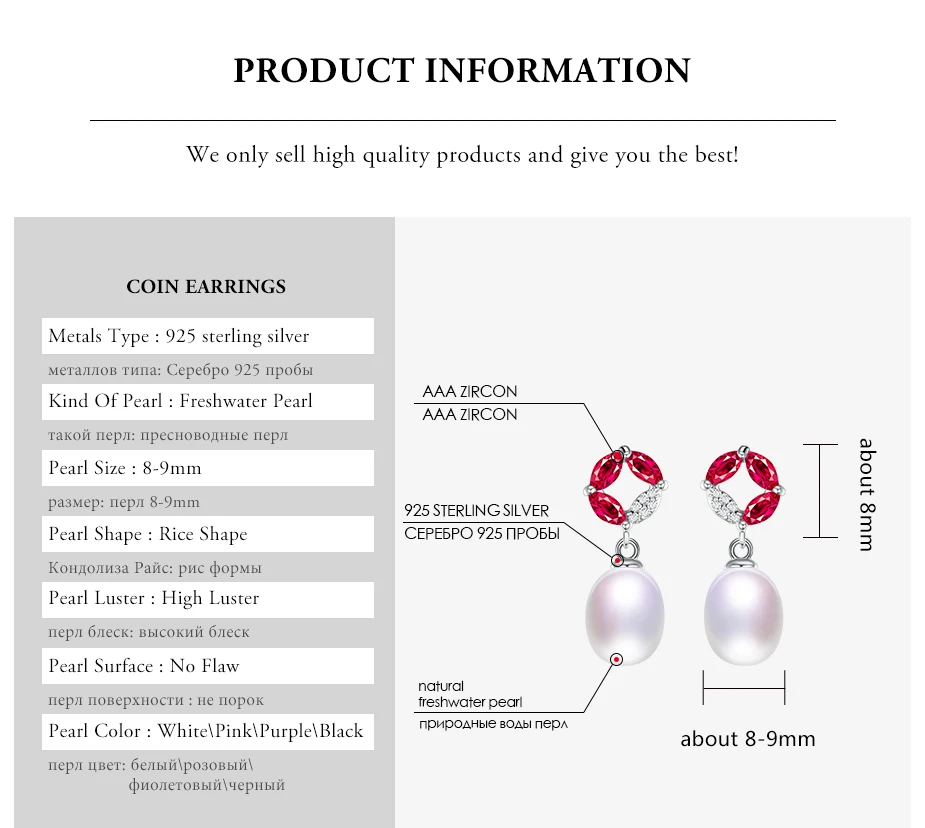 PRODUCT INFORMATION

We only sell high quality products and give you the best!

COIN EARRINGS

Metals Type : 925 sterling silver

металлов типа: Серебро 925 пробы

Kind Of Pearl : Freshwater Pearl

такой перл: пресноводные перл

Pearl Size : 8-9mm

размер: перл 8-9mm

Pearl Shape : Rice Shape

Кондолиза Райс: рис формы

Pearl Luster : High Luster

перл блеск: высокий блеск

Pearl Surface : No Flaw

перл поверхности : не порок

Pearl Color : White\Pink\Purple\Black

перл цвет: белый\розовый\фиолетовый\черный

AAA ZIRCON
AAA ZIRCON

925 STERLING SILVER
СЕРЕБРО 925 ПРОБЫ

natural freshwater pearl
природные воды перл

about 8mm

about 8-9mm